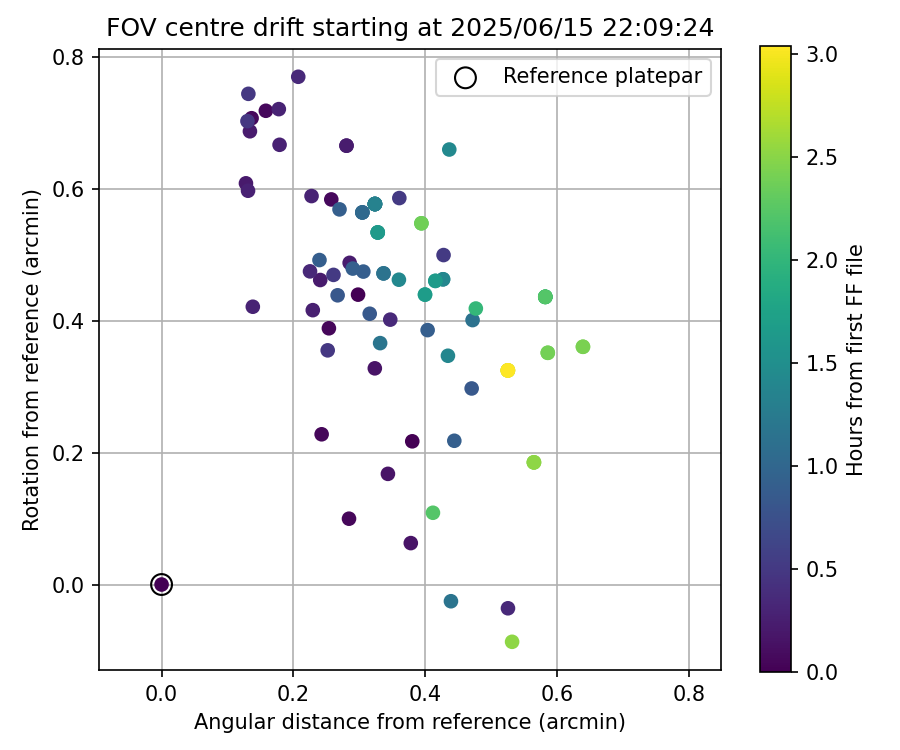 FOV centre drift starting at 2025/06/15 22:09:24

Reference platepar

Rotation from reference (arcmin)

0.8
0.6
0.4
0.2
0.0

0.0
0.2
0.4
0.6
0.8

Angular distance from reference (arcmin)

3.0
2.5
2.0
1.5
1.0
0.5
0.0

Hours from first FF file